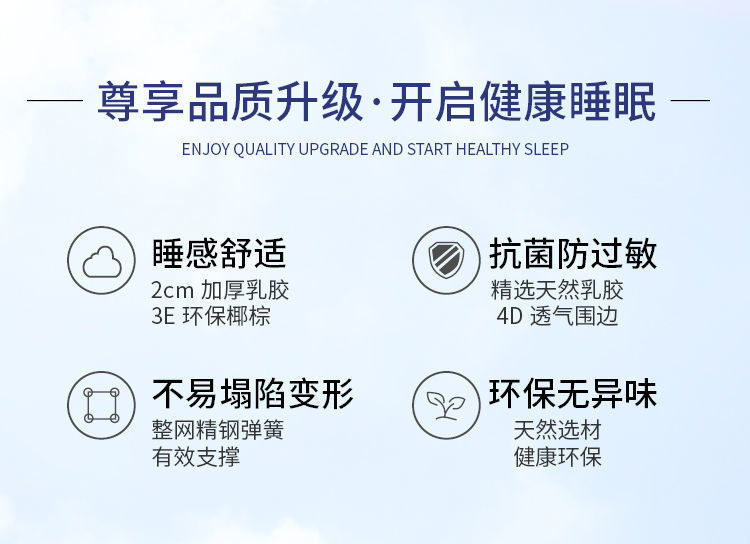 尊享品质升级·开启健康睡眠

ENJOY QUALITY UPGRADE AND START HEALTHY SLEEP

睡感舒适
2cm 加厚乳胶
3E 环保椰棕

抗菌防过敏
精选天然乳胶
4D 透气围边

不易塌陷变形
整网精钢弹簧
有效支撑

环保无异味
天然选材
健康环保